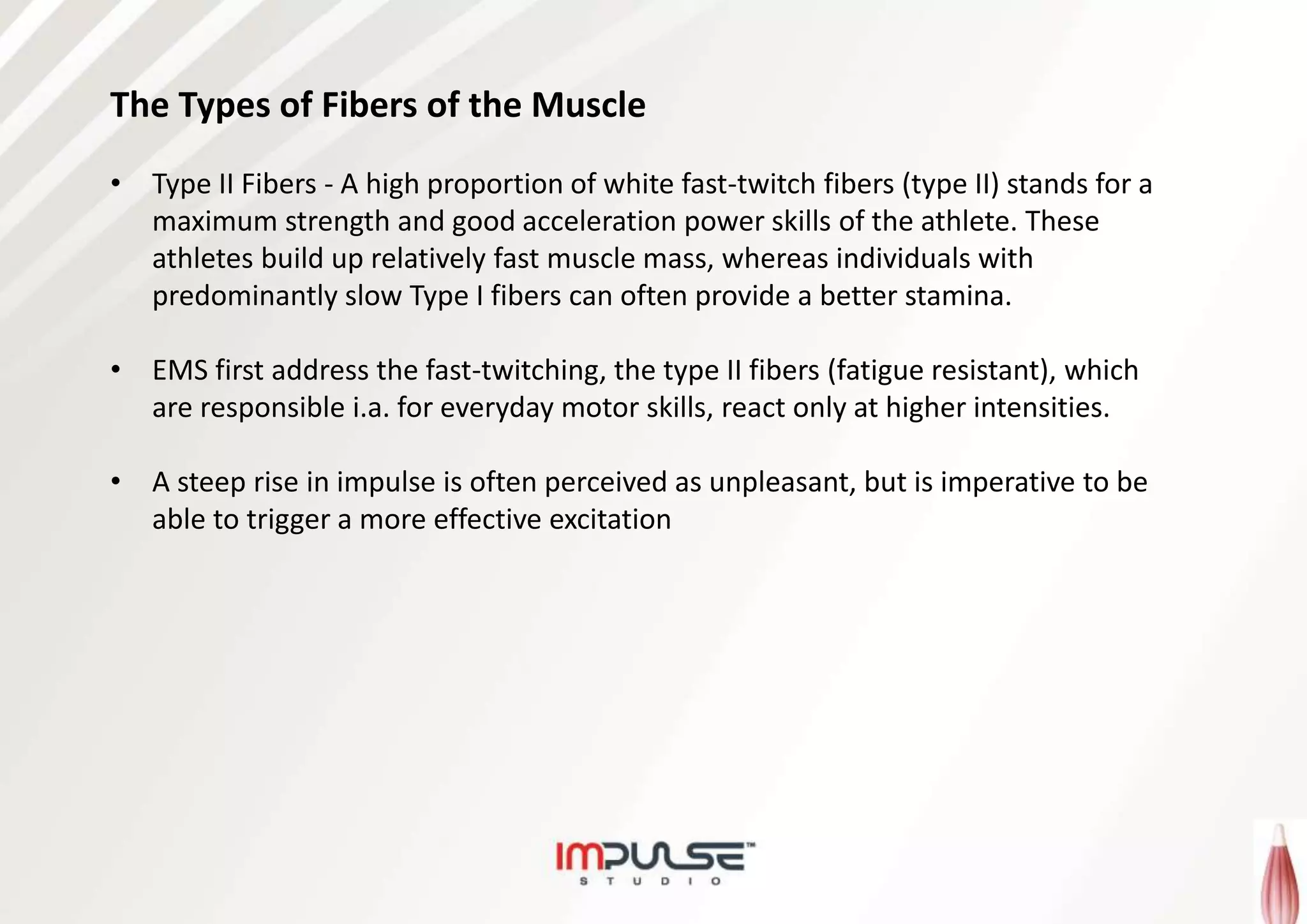 The Types of Fibers of the Muscle

• Type II Fibers - A high proportion of white fast-twitch fibers (type II) stands for a maximum strength and good acceleration power skills of the athlete. These athletes build up relatively fast muscle mass, whereas individuals with predominantly slow Type I fibers can often provide a better stamina.

• EMS first address the fast-twitching, the type II fibers (fatigue resistant), which are responsible i.a. for everyday motor skills, react only at higher intensities.

• A steep rise in impulse is often perceived as unpleasant, but is imperative to be able to trigger a more effective excitation

IMPULSE™
STUDIO